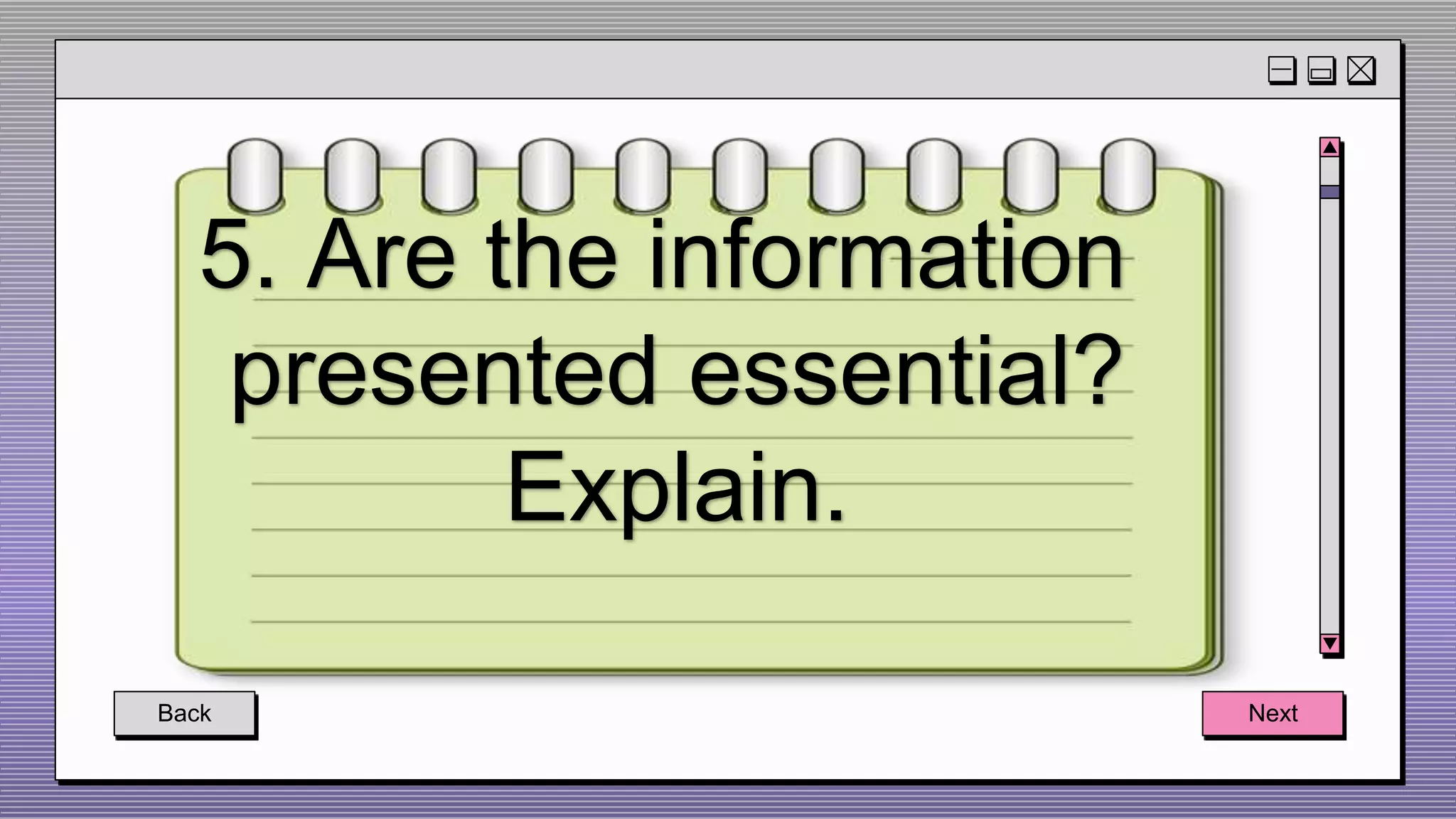 5. Are the information presented essential? Explain.

Back

Next